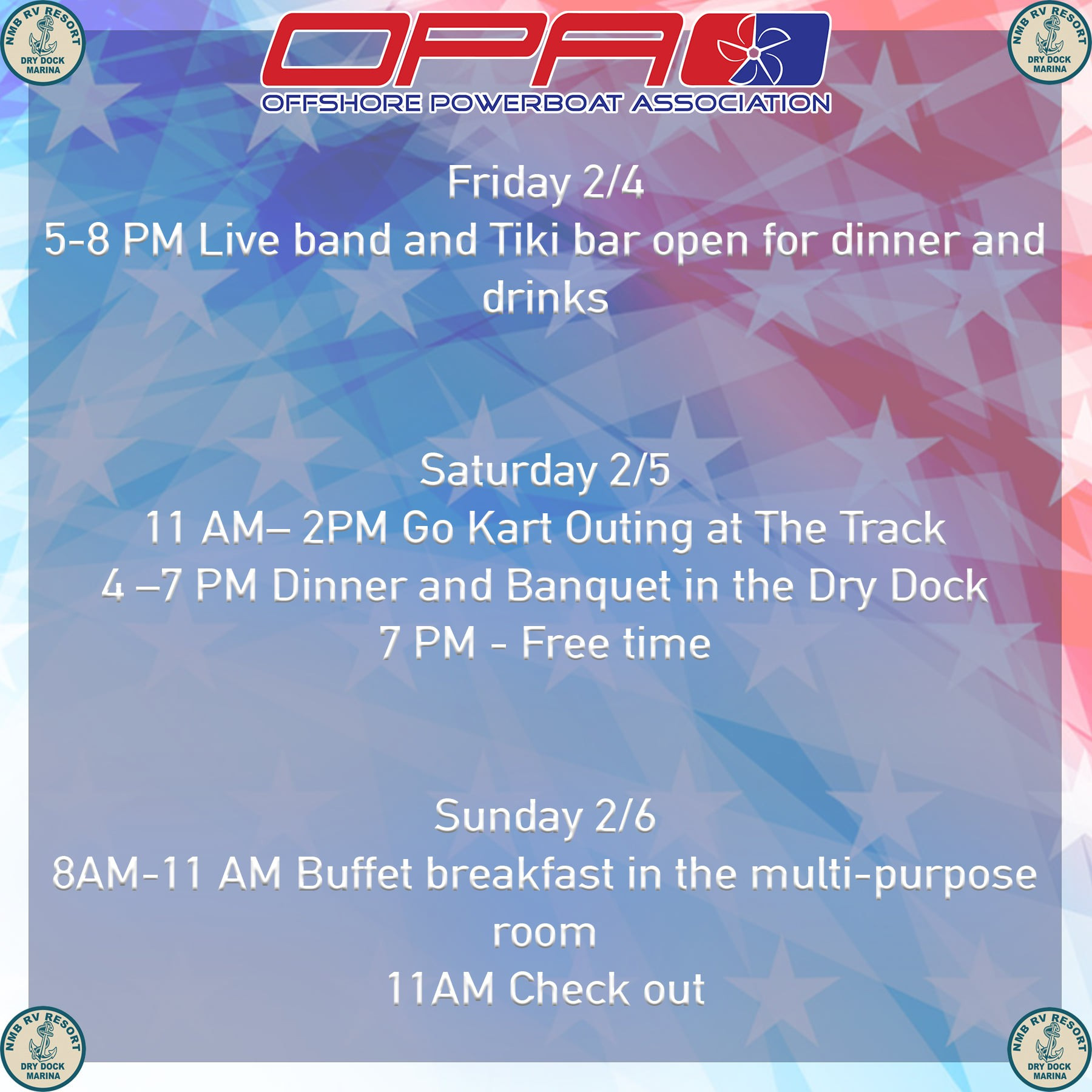 NMB RV RESORT
DRY DOCK MARINA

OPA
OFFSHORE POWERBOAT ASSOCIATION

NMB RV RESORT
DRY DOCK MARINA

Friday 2/4
5-8 PM Live band and Tiki bar open for dinner and drinks

Saturday 2/5
11 AM– 2PM Go Kart Outing at The Track
4 –7 PM Dinner and Banquet in the Dry Dock
7 PM - Free time

Sunday 2/6
8AM-11 AM Buffet breakfast in the multi-purpose room
11AM Check out

NMB RV RESORT
DRY DOCK MARINA

NMB RV RESORT
DRY DOCK MARINA